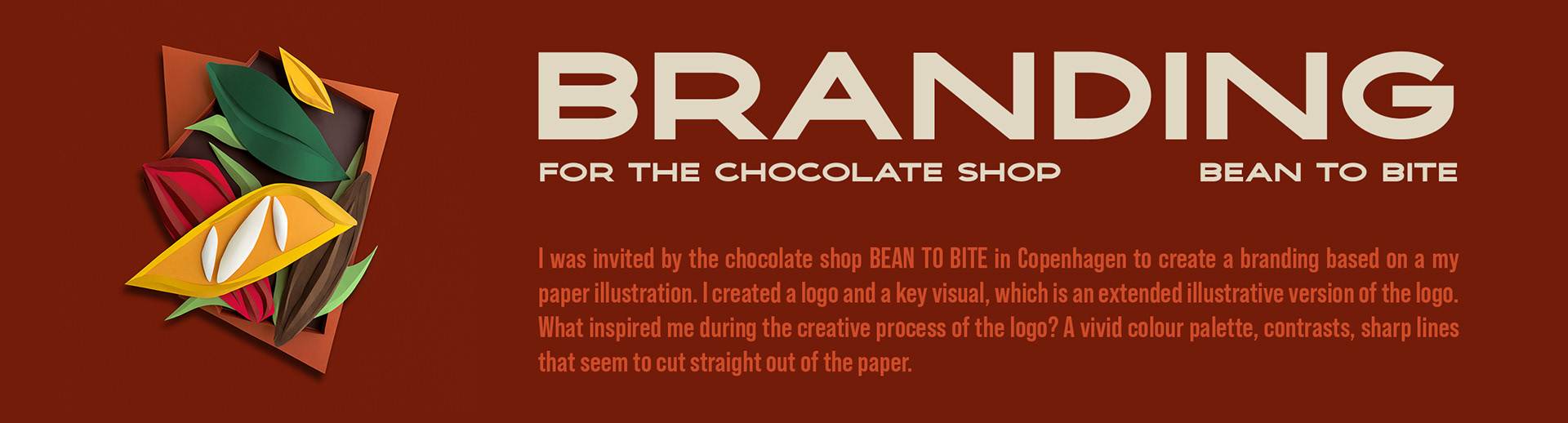 BRANDING

FOR THE CHOCOLATE SHOP BEAN TO BITE

I was invited by the chocolate shop BEAN TO BITE in Copenhagen to create a branding based on a my paper illustration. I created a logo and a key visual, which is an extended illustrative version of the logo. What inspired me during the creative process of the logo? A vivid colour palette, contrasts, sharp lines that seem to cut straight out of the paper.